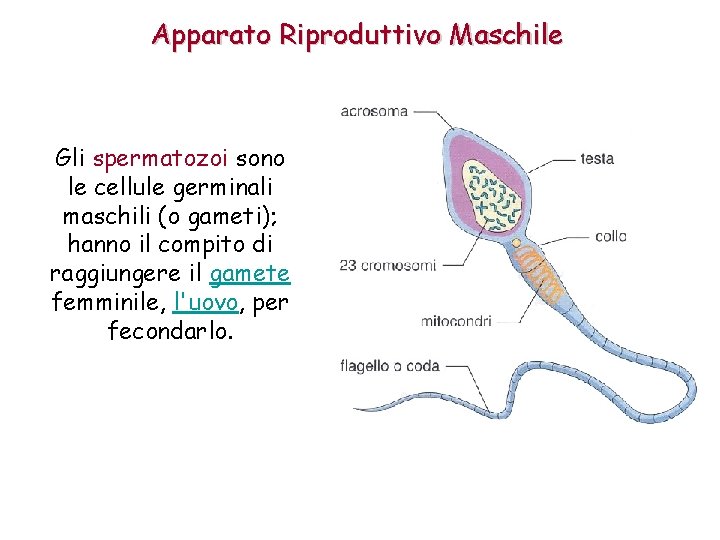 Apparato Riproduttivo Maschile

Gli spermatozoi sono le cellule germinali maschili (o gameti); hanno il compito di raggiungere il gamete femminile, l'uovo, per fecondarlo.

acrosoma
testa
collo
23 cromosomi
mitocondri
flagello o coda